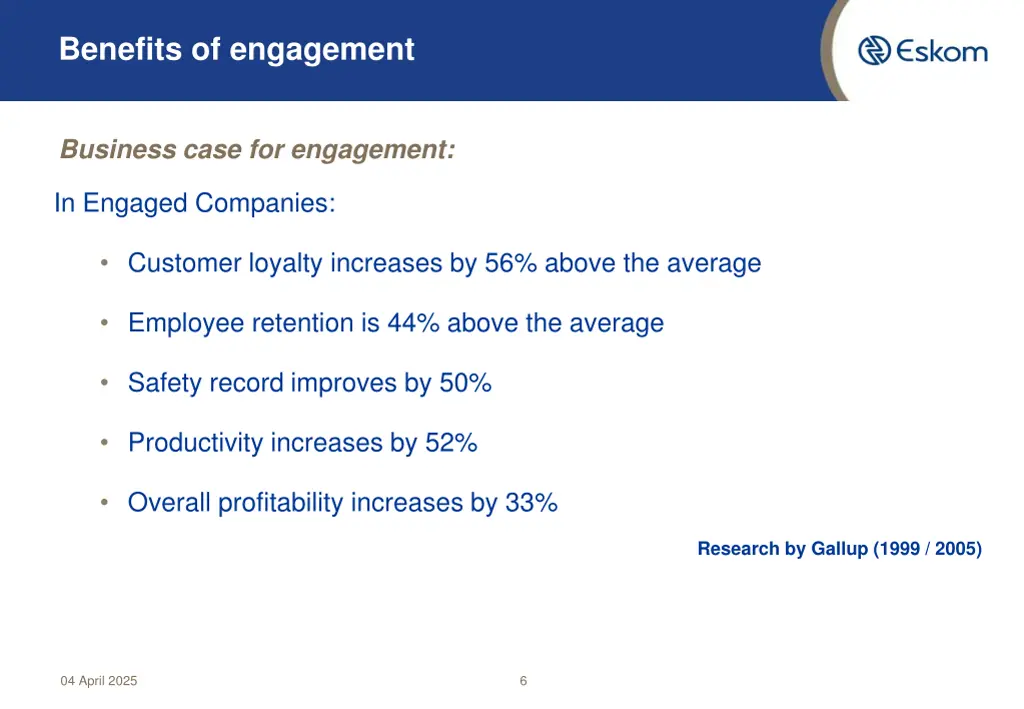 Benefits of engagement

Eskom

Business case for engagement:

In Engaged Companies:

• Customer loyalty increases by 56% above the average

• Employee retention is 44% above the average

• Safety record improves by 50%

• Productivity increases by 52%

• Overall profitability increases by 33%

Research by Gallup (1999 / 2005)

04 April 2025

6